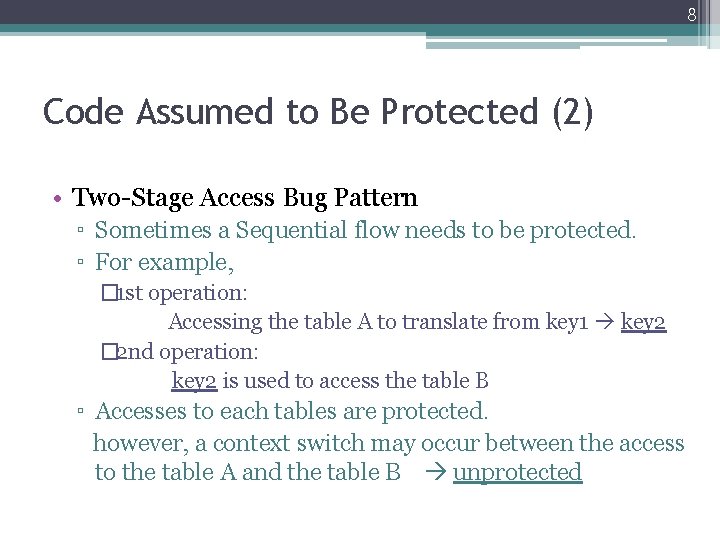 8

Code Assumed to Be Protected (2)

• Two-Stage Access Bug Pattern
▫ Sometimes a Sequential flow needs to be protected.
▫ For example,
□1st operation:
Accessing the table A to translate from key1 → key2
□2nd operation:
key2 is used to access the table B
▫ Accesses to each tables are protected.
however, a context switch may occur between the access to the table A and the table B → unprotected